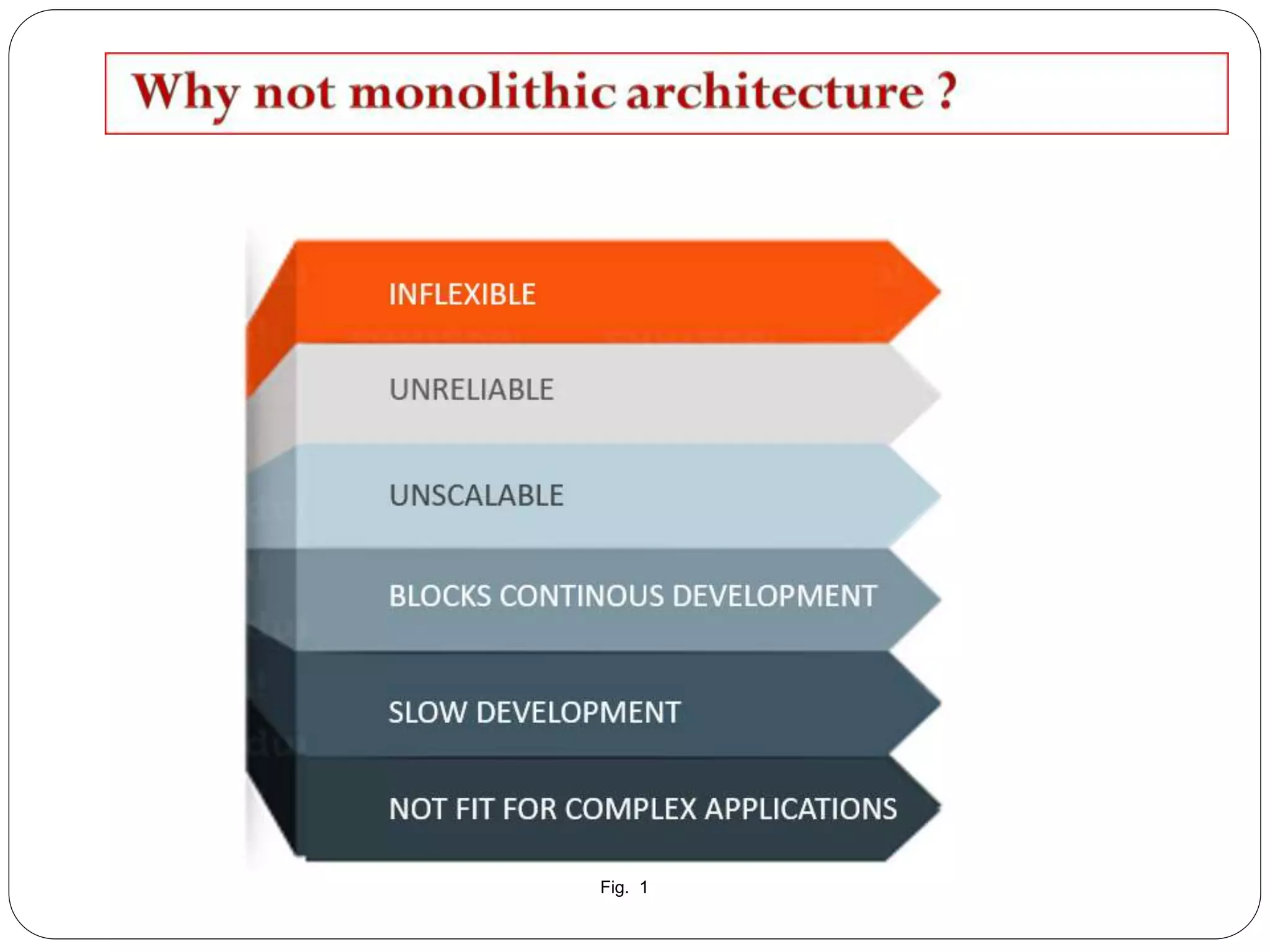 Why not monolithic architecture ?

INFLEXIBLE

UNRELIABLE

UNSCALABLE

BLOCKS CONTINOUS DEVELOPMENT

SLOW DEVELOPMENT

NOT FIT FOR COMPLEX APPLICATIONS

Fig. 1